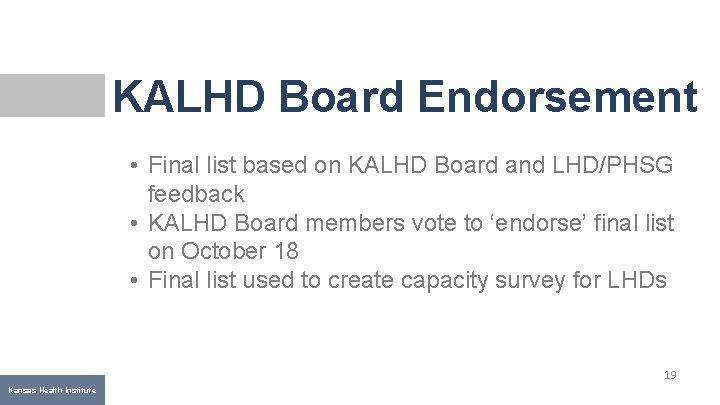 KALHD Board Endorsement

• Final list based on KALHD Board and LHD/PHSG feedback
• KALHD Board members vote to ‘endorse’ final list on October 18
• Final list used to create capacity survey for LHDs

19

Kansas Health Institute